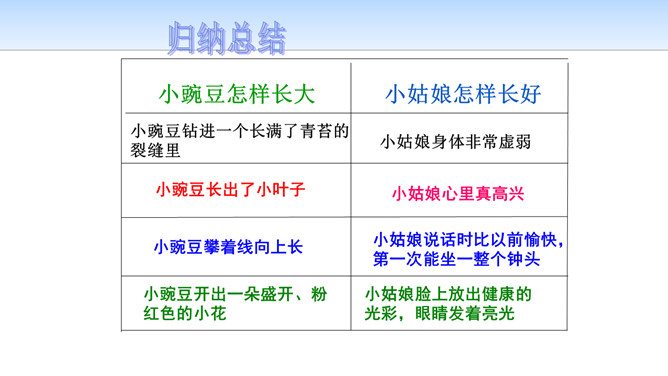 归纳总结

| 小豌豆怎样长大 | 小姑娘怎样长好 |
|---|---|
| 小豌豆钻进一个长满了青苔的裂缝里 | 小姑娘身体非常虚弱 |
| 小豌豆长出了小叶子 | 小姑娘心里真高兴 |
| 小豌豆攀着线向上长 | 小姑娘说话时比以前愉快，第一次能坐一整个钟头 |
| 小豌豆开出一朵盛开、粉红色的小花 | 小姑娘脸上放出健康的光彩，眼睛发着亮光 |